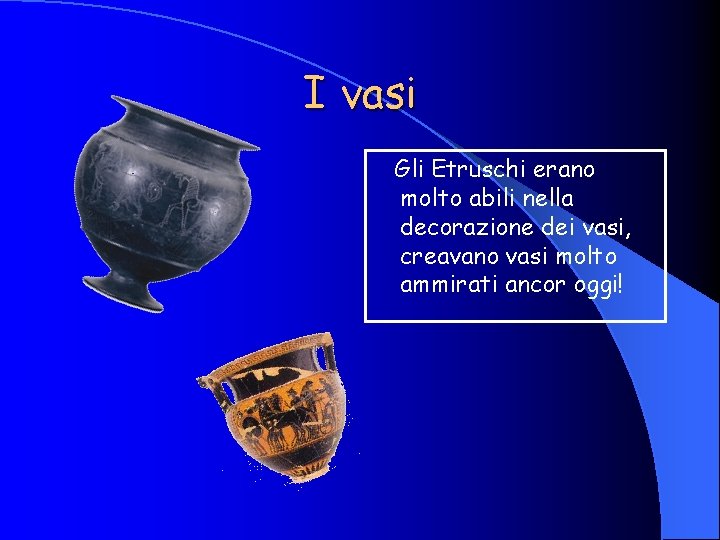 I vasi

Gli Etruschi erano molto abili nella decorazione dei vasi, creavano vasi molto ammirati ancor oggi!